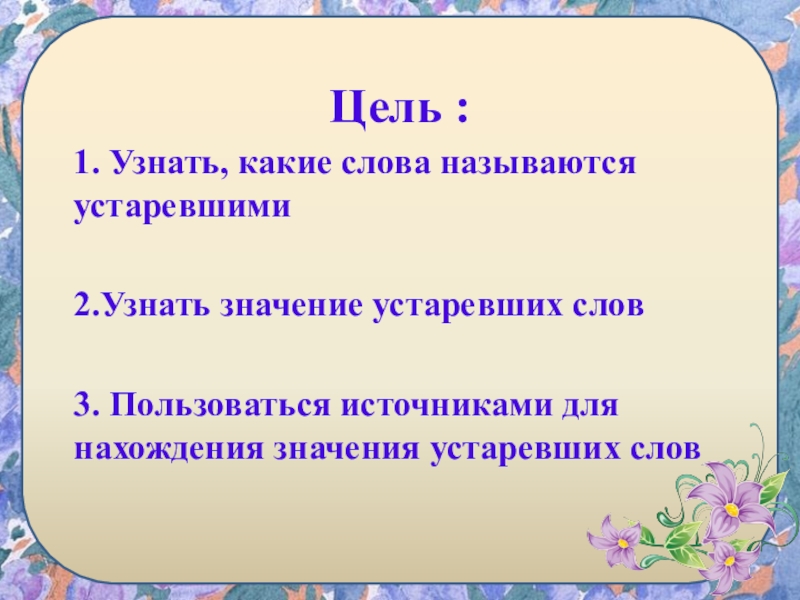 Цель :

1. Узнать, какие слова называются устаревшими

2.Узнать значение устаревших слов

3. Пользоваться источниками для нахождения значения устаревших слов